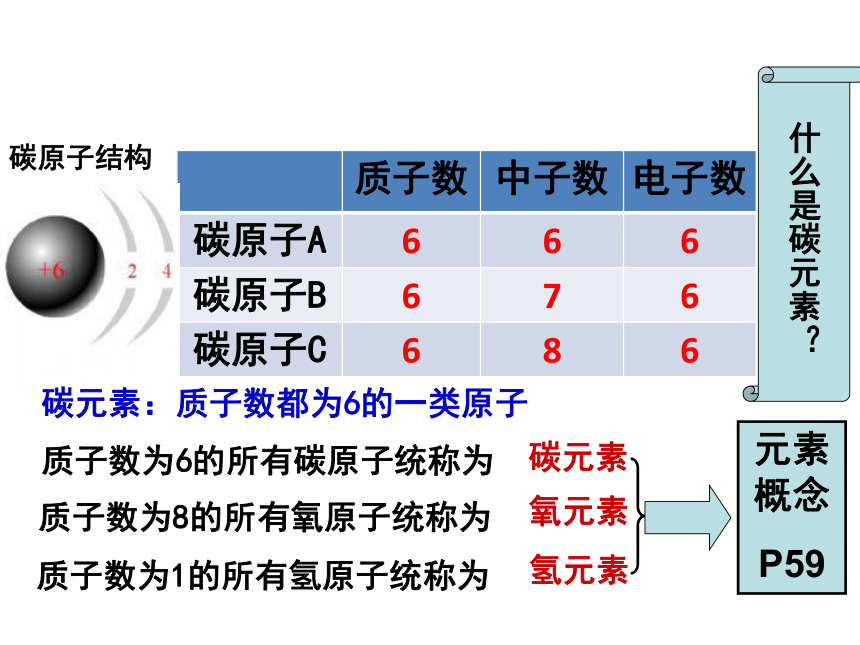 碳原子结构

+6 2 4

| | 质子数 | 中子数 | 电子数 |
|---|---|---|---|
| 碳原子A | 6 | 6 | 6 |
| 碳原子B | 6 | 7 | 6 |
| 碳原子C | 6 | 8 | 6 |

什么是碳元素？

碳元素：质子数都为6的一类原子

质子数为6的所有碳原子统称为 碳元素
质子数为8的所有氧原子统称为 氧元素
质子数为1的所有氢原子统称为 氢元素

元素概念
P59